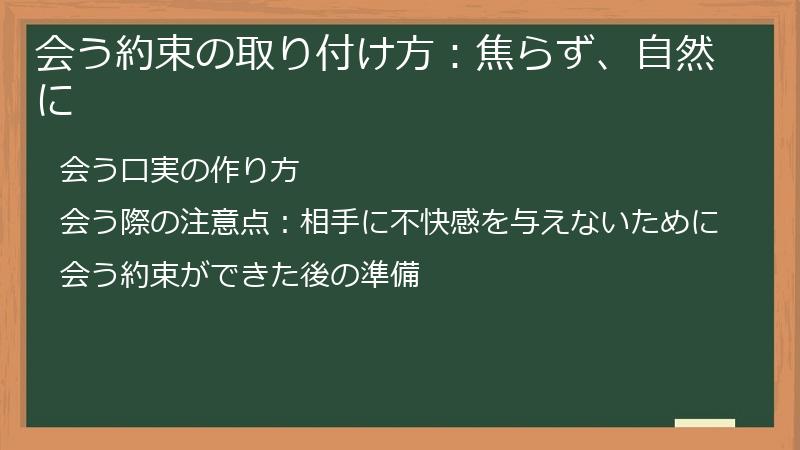 会う約束の取り付け方：焦らず、自然に

会う口実の作り方

会う際の注意点：相手に不快感を与えないために

会う約束ができた後の準備